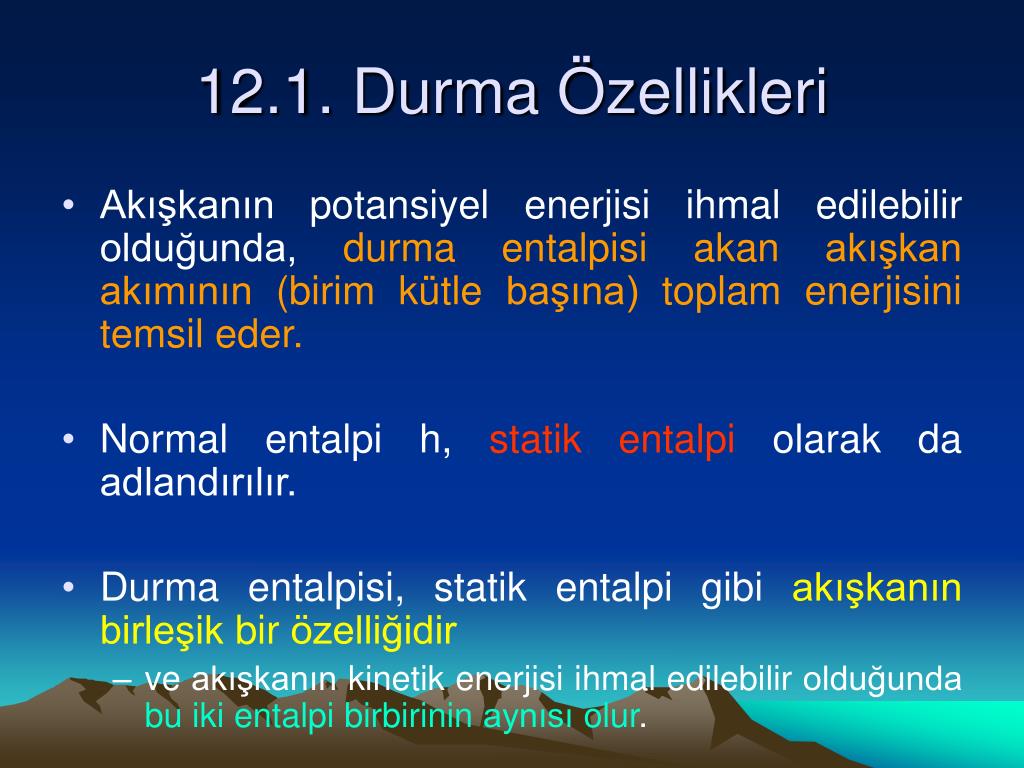 12.1. Durma Özellikleri

• Akışkanın potansiyel enerjisi ihmal edilebilir olduğunda, durma entalpisi akan akışkan akımının (birim kütle başına) toplam enerjisini temsil eder.

• Normal entalpi h, statik entalpi olarak da adlandırılır.

• Durma entalpisi, statik entalpi gibi akışkanın birleşik bir özelliğidir

– ve akışkanın kinetik enerjisi ihmal edilebilir olduğunda bu iki entalpi birbirinin aynısı olur.